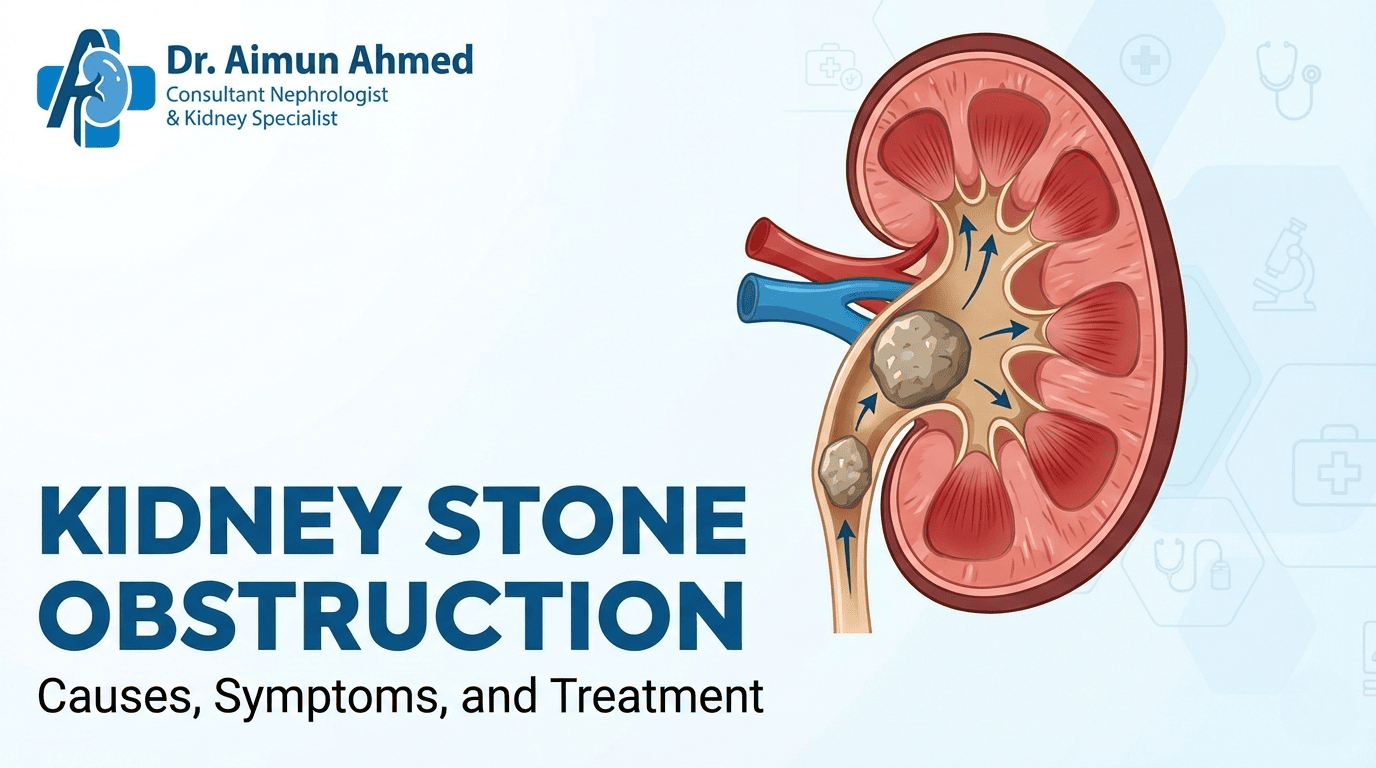 Dr. Aimun Ahmed
Consultant Nephrologist
& Kidney Specialist

KIDNEY STONE OBSTRUCTION
Causes, Symptoms, and Treatment